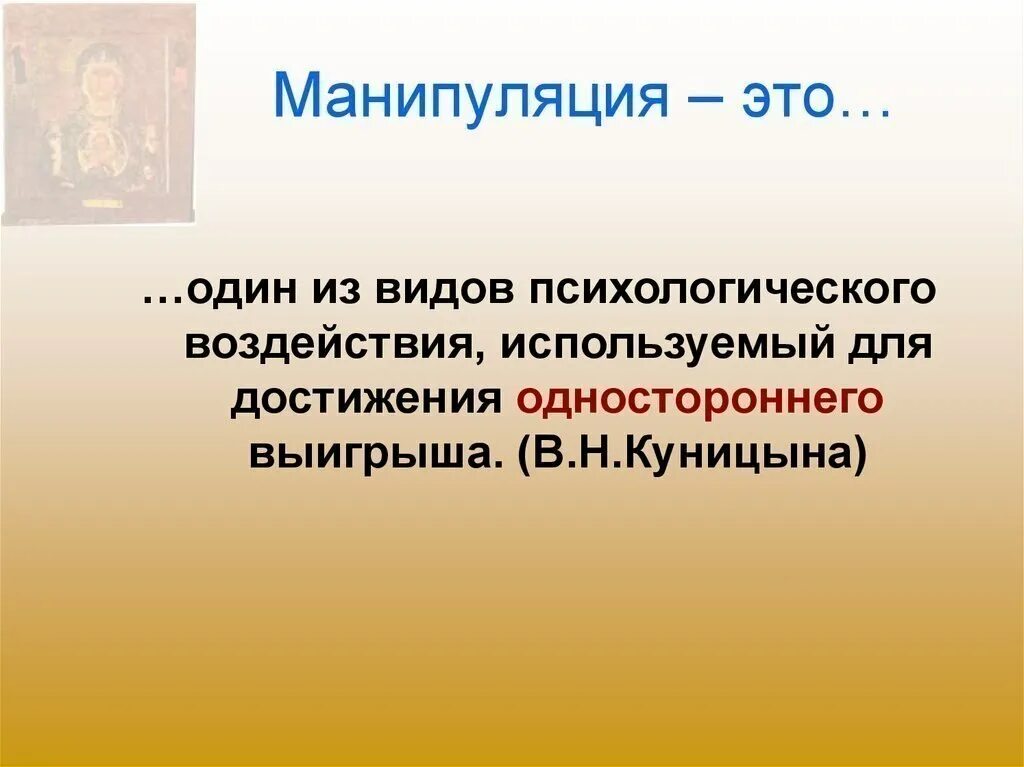 Манипуляция – это…

…один из видов психологического воздействия, используемый для достижения одностороннего выигрыша. (В.Н.Куницына)